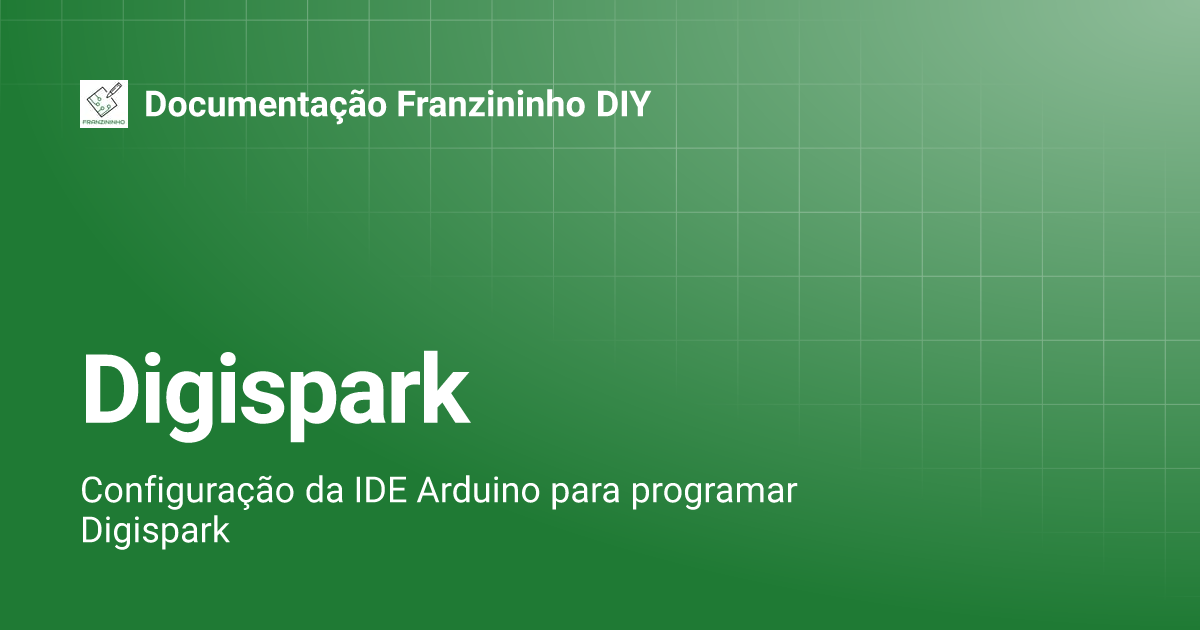 FRANZININHO

Documentação Franzininho DIY

Digispark

Configuração da IDE Arduino para programar Digispark